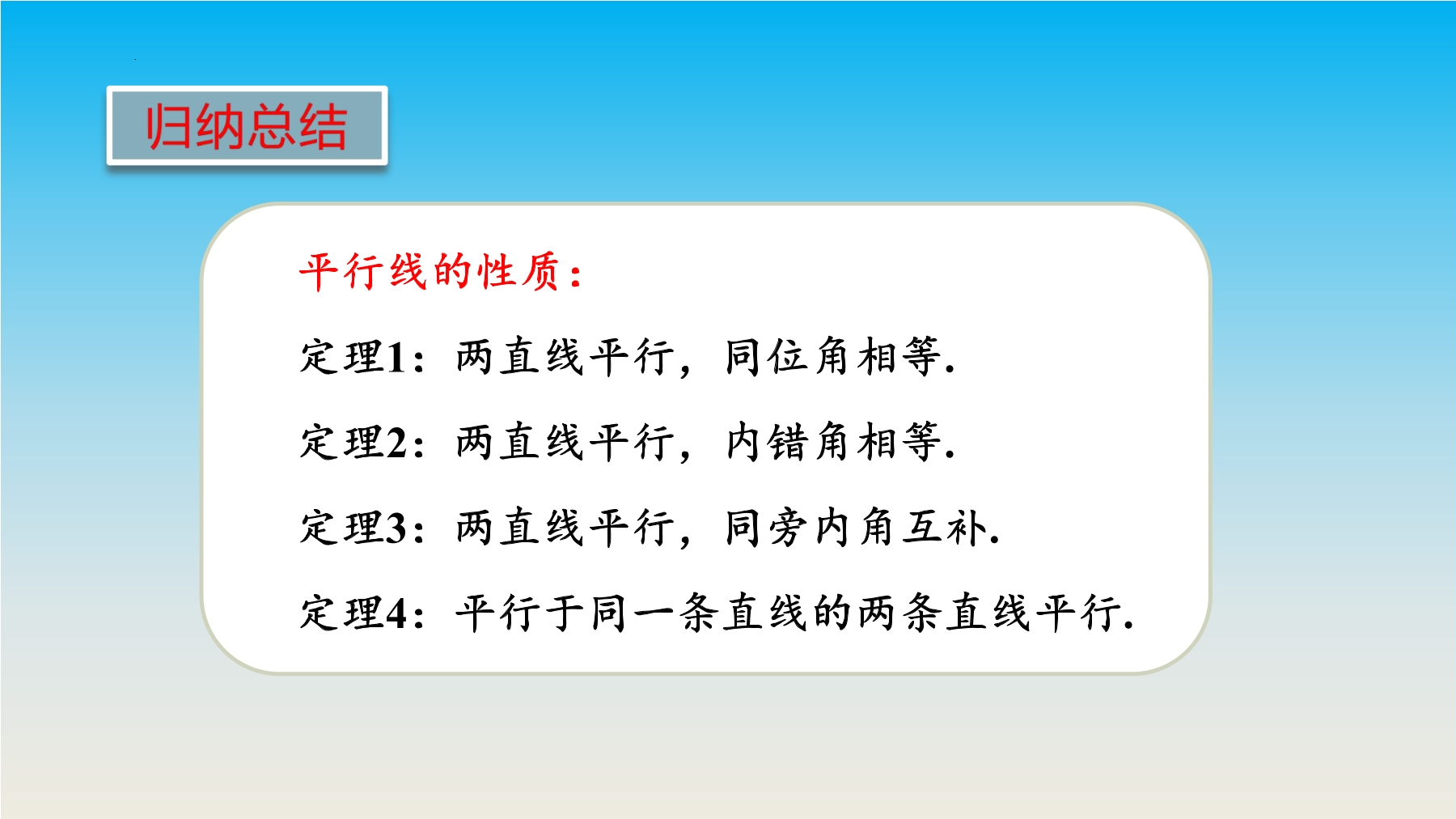 归纳总结

平行线的性质：

定理1：两直线平行，同位角相等.

定理2：两直线平行，内错角相等.

定理3：两直线平行，同旁内角互补.

定理4：平行于同一条直线的两条直线平行.